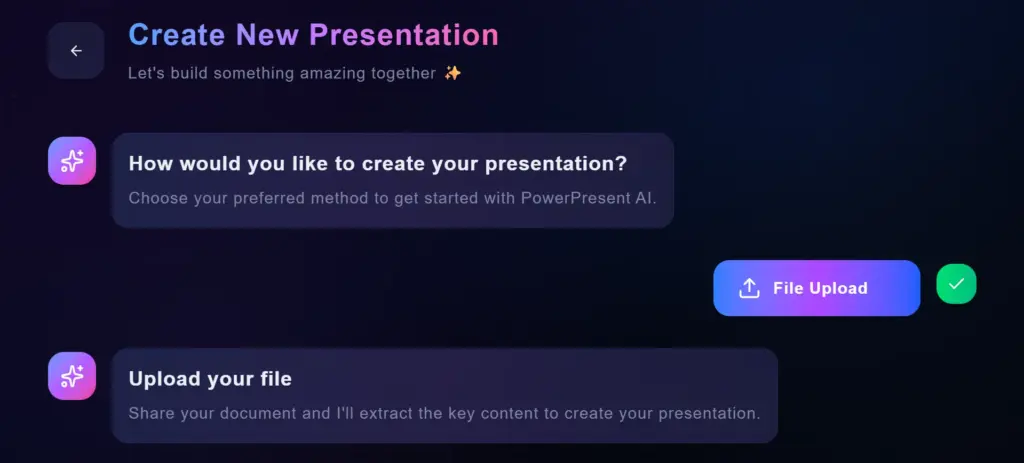 Create New Presentation
Let's build something amazing together ✨

How would you like to create your presentation?
Choose your preferred method to get started with PowerPresent AI.

File Upload

Upload your file
Share your document and I'll extract the key content to create your presentation.